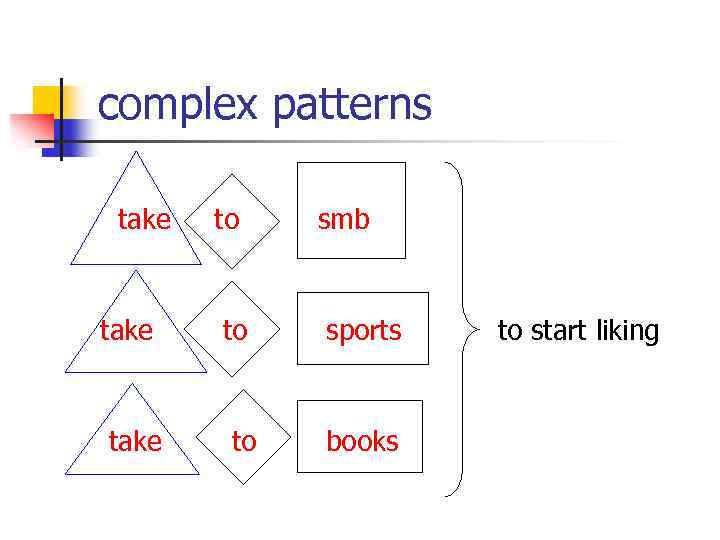 complex patterns

take to smb

take to sports

take to books

to start liking